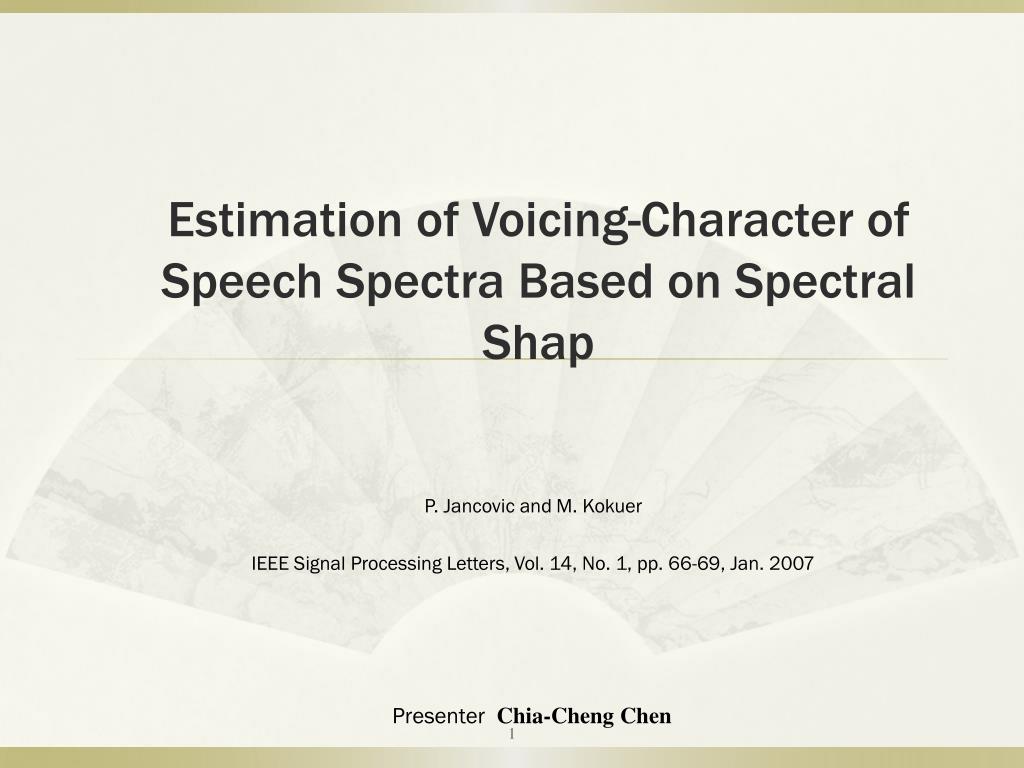 Estimation of Voicing-Character of Speech Spectra Based on Spectral Shap

P. Jancovic and M. Kokuer

IEEE Signal Processing Letters, Vol. 14, No. 1, pp. 66-69, Jan. 2007

Presenter Chia-Cheng Chen

1